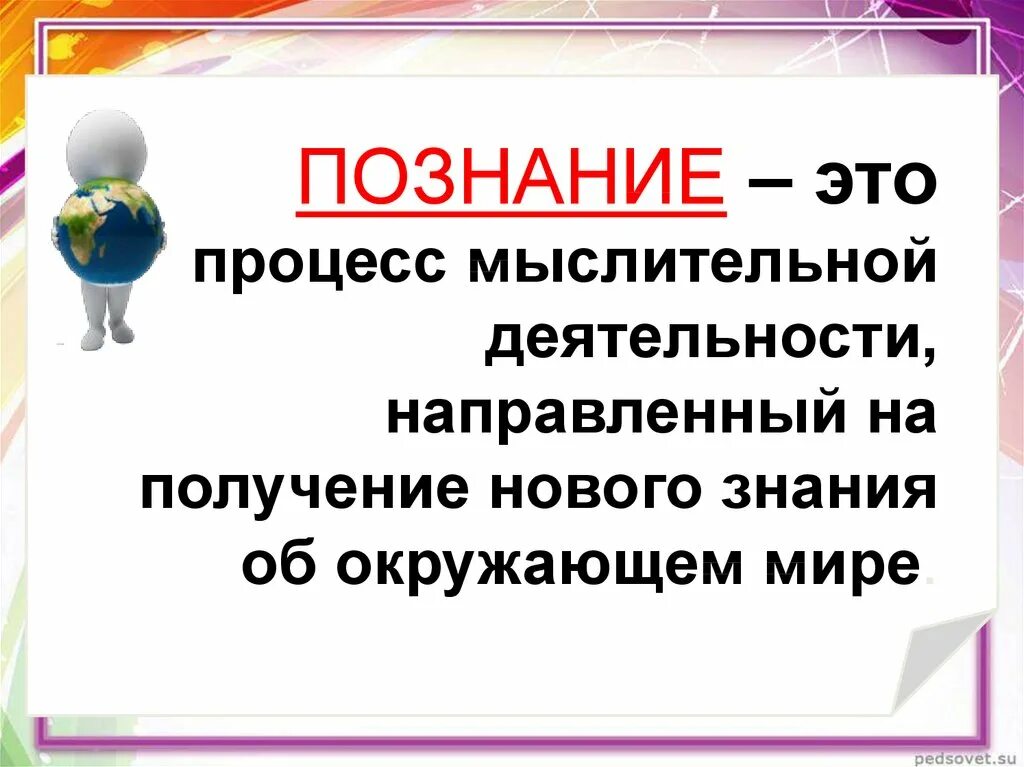 ПОЗНАНИЕ – это процесс мыслительной деятельности, направленный на получение нового знания об окружающем мире.

pedsovet.su